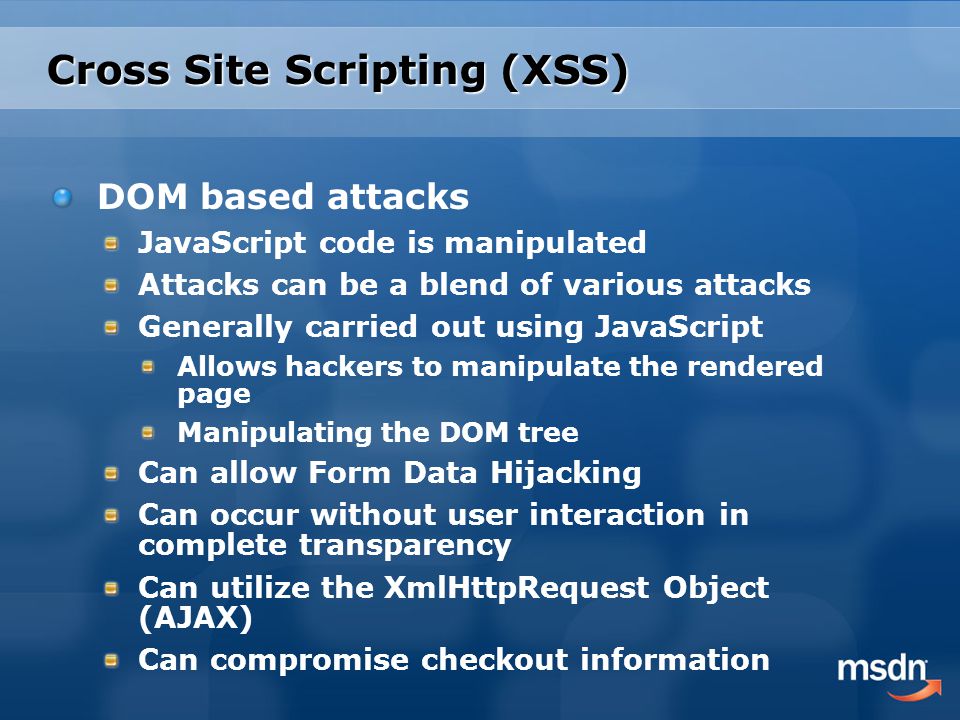 Cross Site Scripting (XSS)

DOM based attacks

JavaScript code is manipulated

Attacks can be a blend of various attacks

Generally carried out using JavaScript

Allows hackers to manipulate the rendered page

Manipulating the DOM tree

Can allow Form Data Hijacking

Can occur without user interaction in complete transparency

Can utilize the XmlHttpRequest Object (AJAX)

Can compromise checkout information

msdn